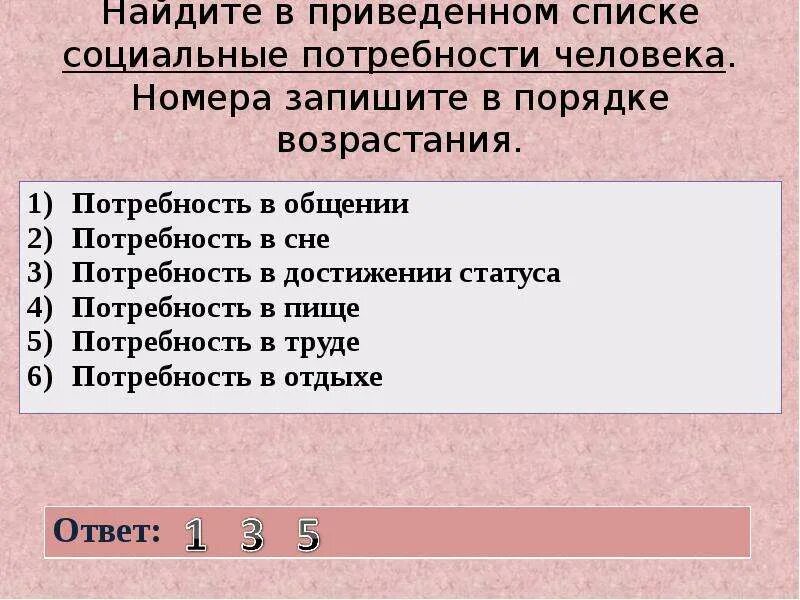 Найдите в приведенном списке социальные потребности человека. Номера запишите в порядке возрастания.

1) Потребность в общении
2) Потребность в сне
3) Потребность в достижении статуса
4) Потребность в пище
5) Потребность в труде
6) Потребность в отдыхе

Ответ: 1 3 5